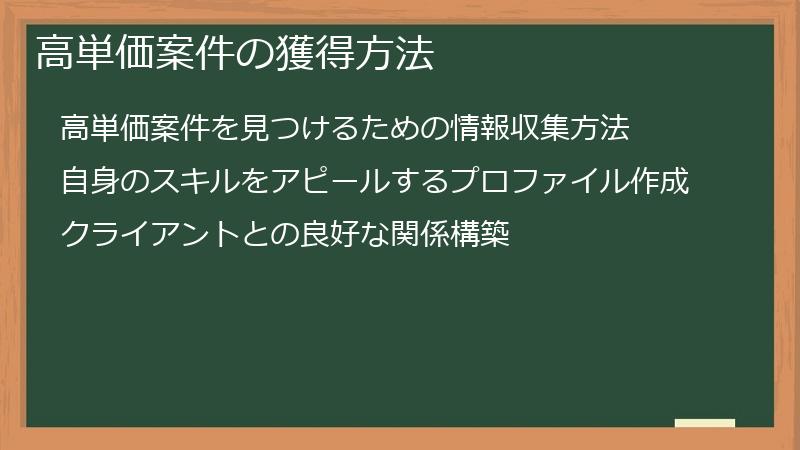 高単価案件の獲得方法

高単価案件を見つけるための情報収集方法

自身のスキルをアピールするプロファイル作成

クライアントとの良好な関係構築